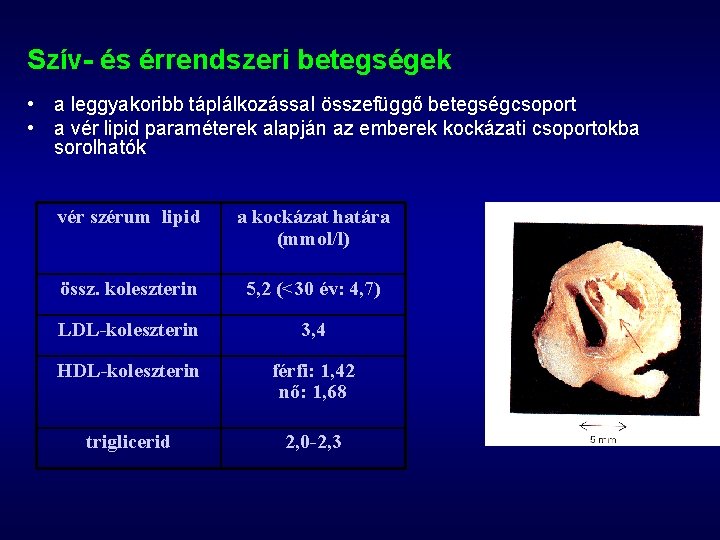 Szív- és érrendszeri betegségek

• a leggyakoribb táplálkozással összefüggő betegségcsoport
• a vér lipid paraméterek alapján az emberek kockázati csoportokba sorolhatók

| vér szérum lipid | a kockázat határa (mmol/l) |
|---|---|
| össz. koleszterin | 5,2 (<30 év: 4,7) |
| LDL-koleszterin | 3,4 |
| HDL-koleszterin | férfi: 1,42 nő: 1,68 |
| triglicerid | 2,0-2,3 |

5 mm